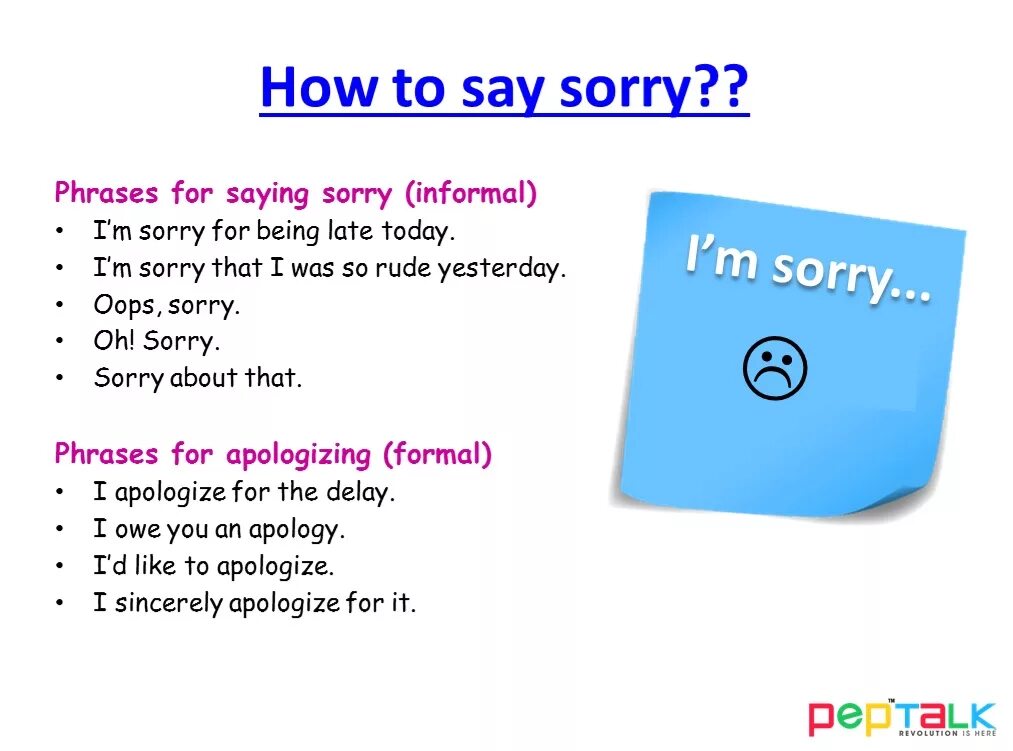 How to say sorry??

Phrases for saying sorry (informal)
• I'm sorry for being late today.
• I'm sorry that I was so rude yesterday.
• Oops, sorry.
• Oh! Sorry.
• Sorry about that.

Phrases for apologizing (formal)
• I apologize for the delay.
• I owe you an apology.
• I'd like to apologize.
• I sincerely apologize for it.

I'm sorry...
☹

PEPTALK™
REVOLUTION IS HERE